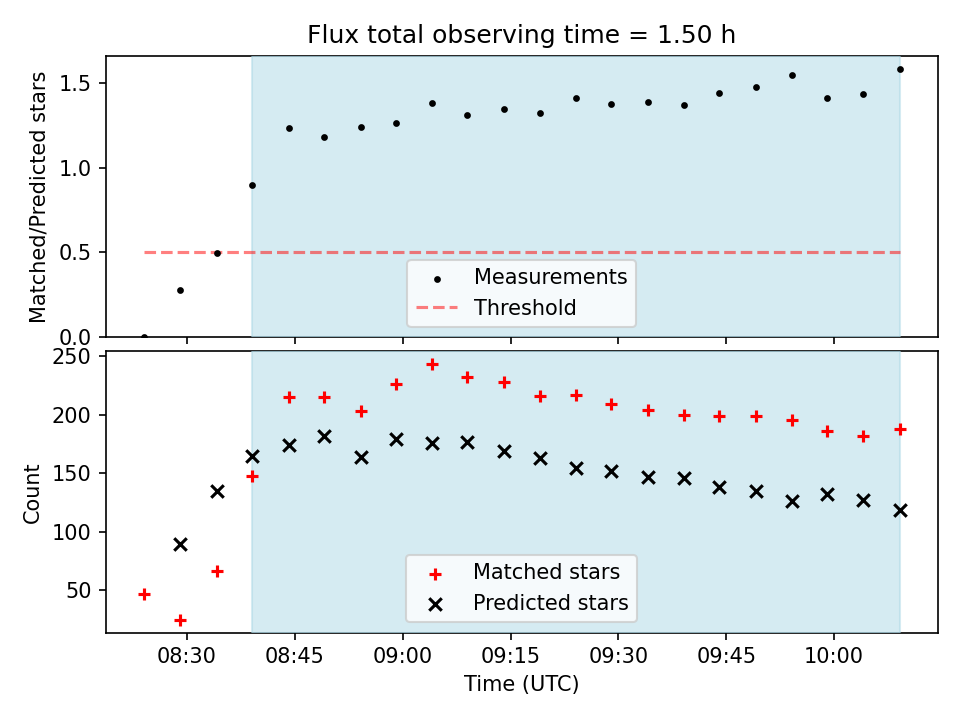 Flux total observing time = 1.50 h

Matched/Predicted stars

1.5
1.0
0.5
0.0

Measurements
Threshold

Count

250
200
150
100
50

Matched stars
Predicted stars

08:30
08:45
09:00
09:15
09:30
09:45
10:00

Time (UTC)